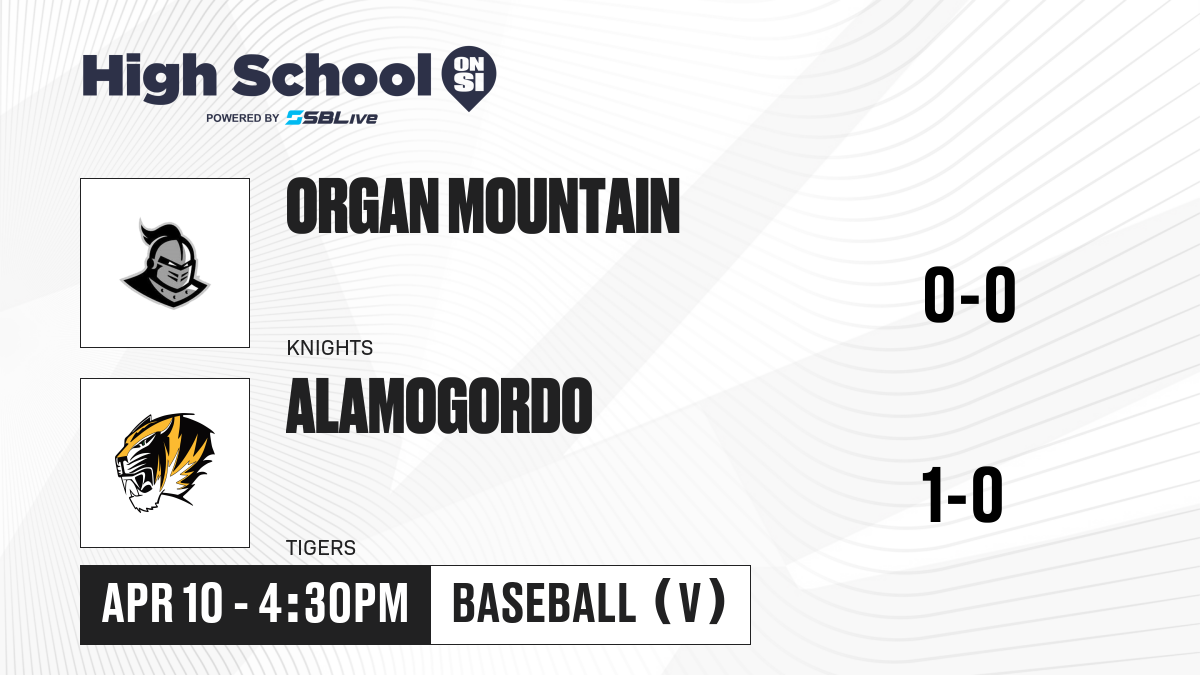 High School ON SI
POWERED BY SBLive

ORGAN MOUNTAIN
KNIGHTS
0-0

ALAMOGORDO
TIGERS
1-0

APR 10 - 4:30PM
BASEBALL (V)